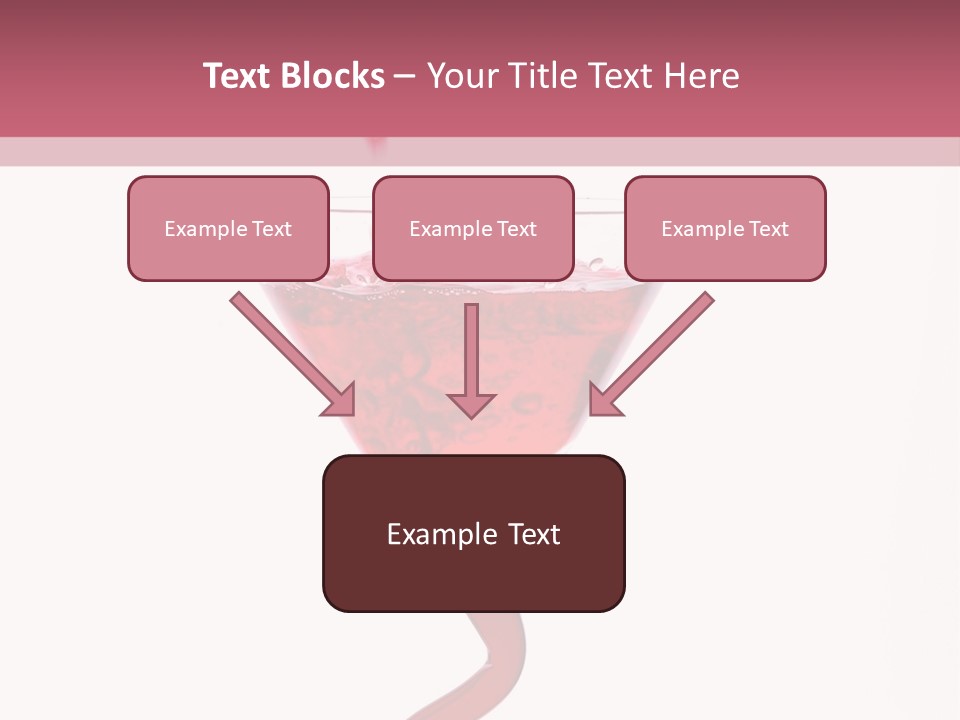 Text Blocks – Your Title Text Here

Example Text

Example Text

Example Text

Example Text